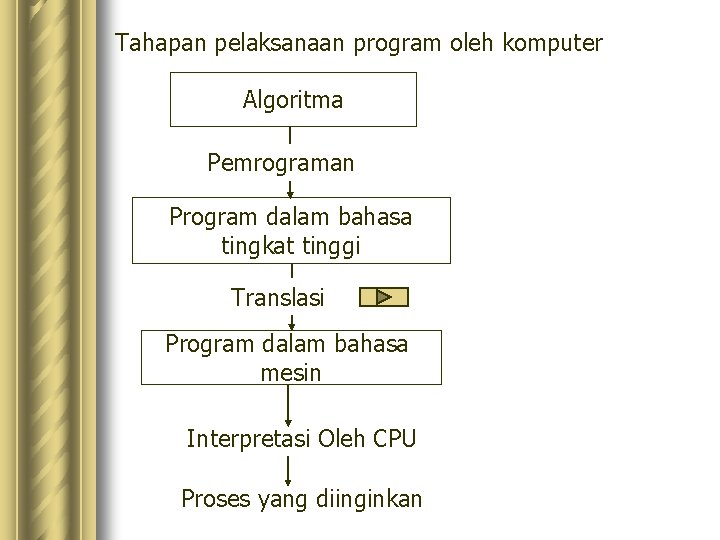 Tahapan pelaksanaan program oleh komputer

Algoritma

Pemrograman

Program dalam bahasa tingkat tinggi

Translasi

Program dalam bahasa mesin

Interpretasi Oleh CPU

Proses yang diinginkan